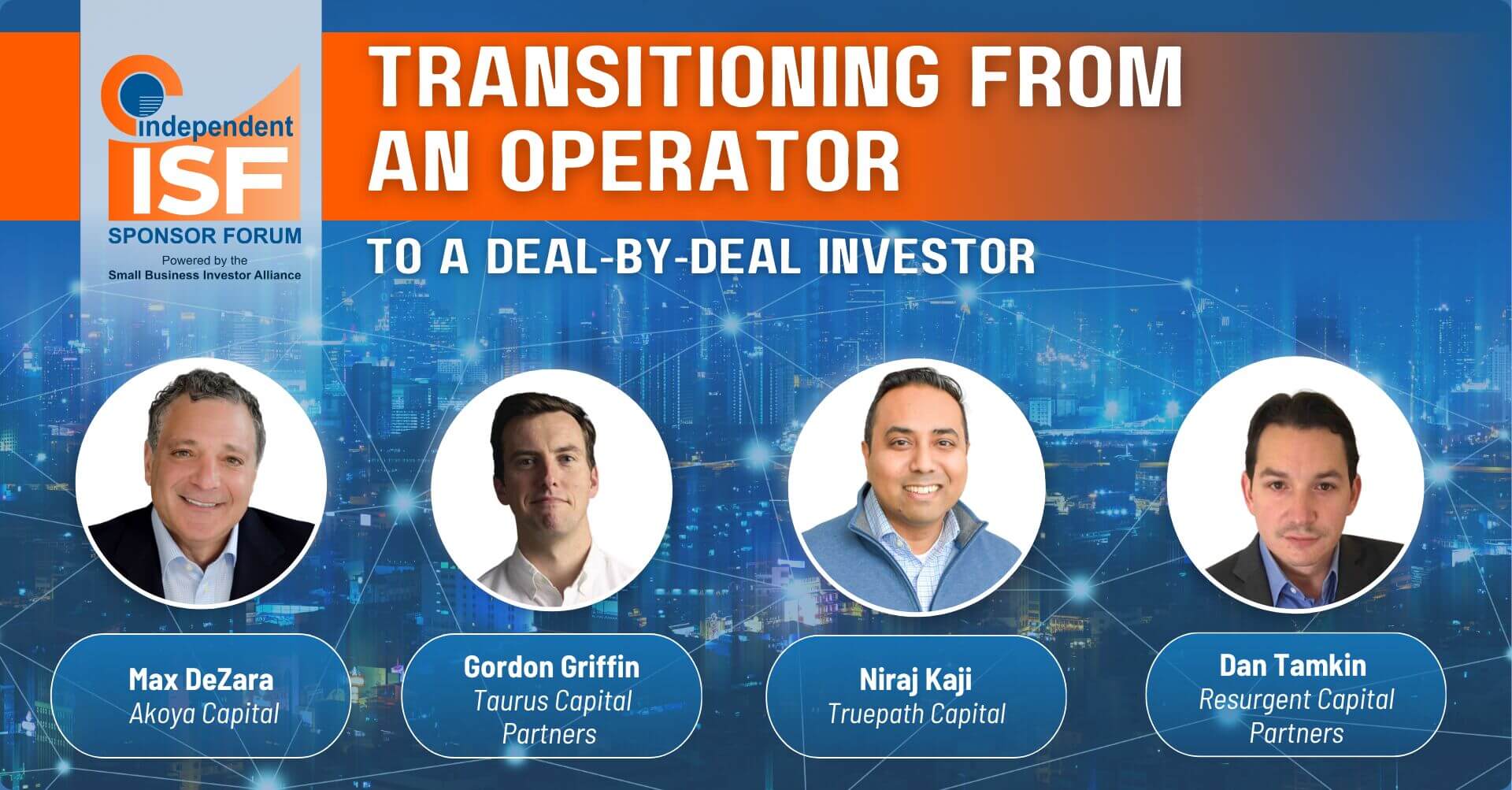 independent
ISF
SPONSOR FORUM
Powered by the
Small Business Investor Alliance

TRANSITIONING FROM AN OPERATOR

TO A DEAL-BY-DEAL INVESTOR

Max DeZara
Akoya Capital

Gordon Griffin
Taurus Capital Partners

Niraj Kaji
Truepath Capital

Dan Tamkin
Resurgent Capital Partners